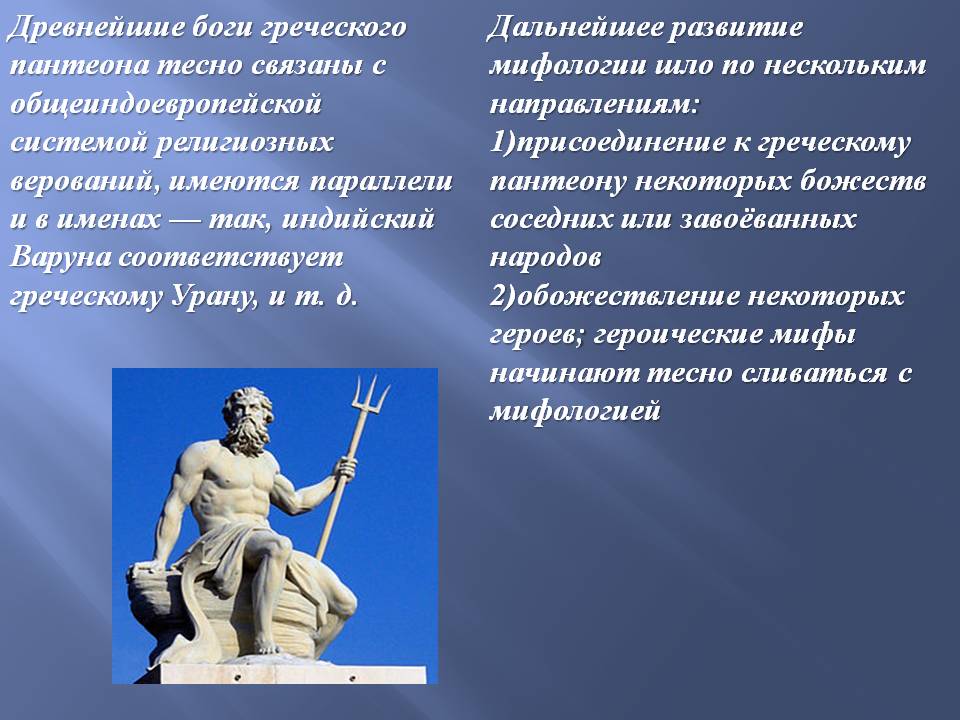 Древнейшие боги греческого пантеона тесно связаны с общеиндоевропейской системой религиозных верований, имеются параллели и в именах — так, индийский Варуна соответствует греческому Урану, и т. д.

Дальнейшее развитие мифологии шло по нескольким направлениям:
1)присоединение к греческому пантеону некоторых божеств соседних или завоёванных народов
2)обожествление некоторых героев; героические мифы начинают тесно сливаться с мифологией